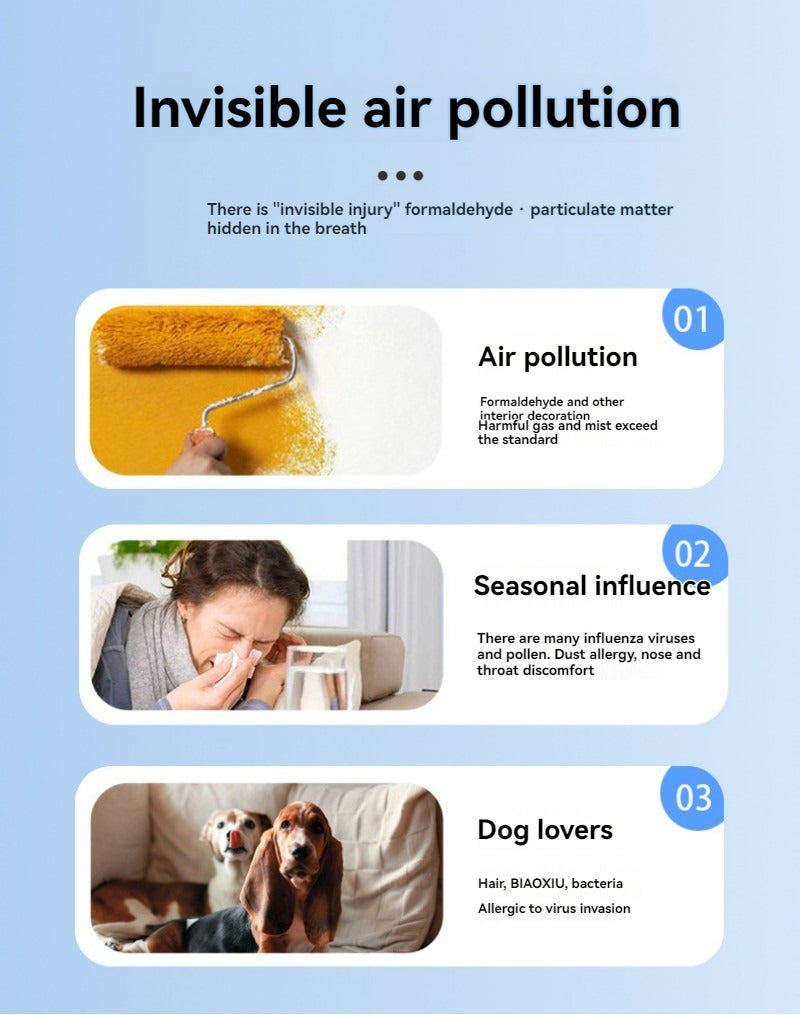 Invisible air pollution

There is "invisible injury" formaldehyde · particulate matter hidden in the breath

01

Air pollution

Formaldehyde and other interior decoration
Harmful gas and mist exceed the standard

02

Seasonal influence

There are many influenza viruses and pollen. Dust allergy, nose and throat discomfort

03

Dog lovers

Hair, BIAOXIU, bacteria
Allergic to virus invasion